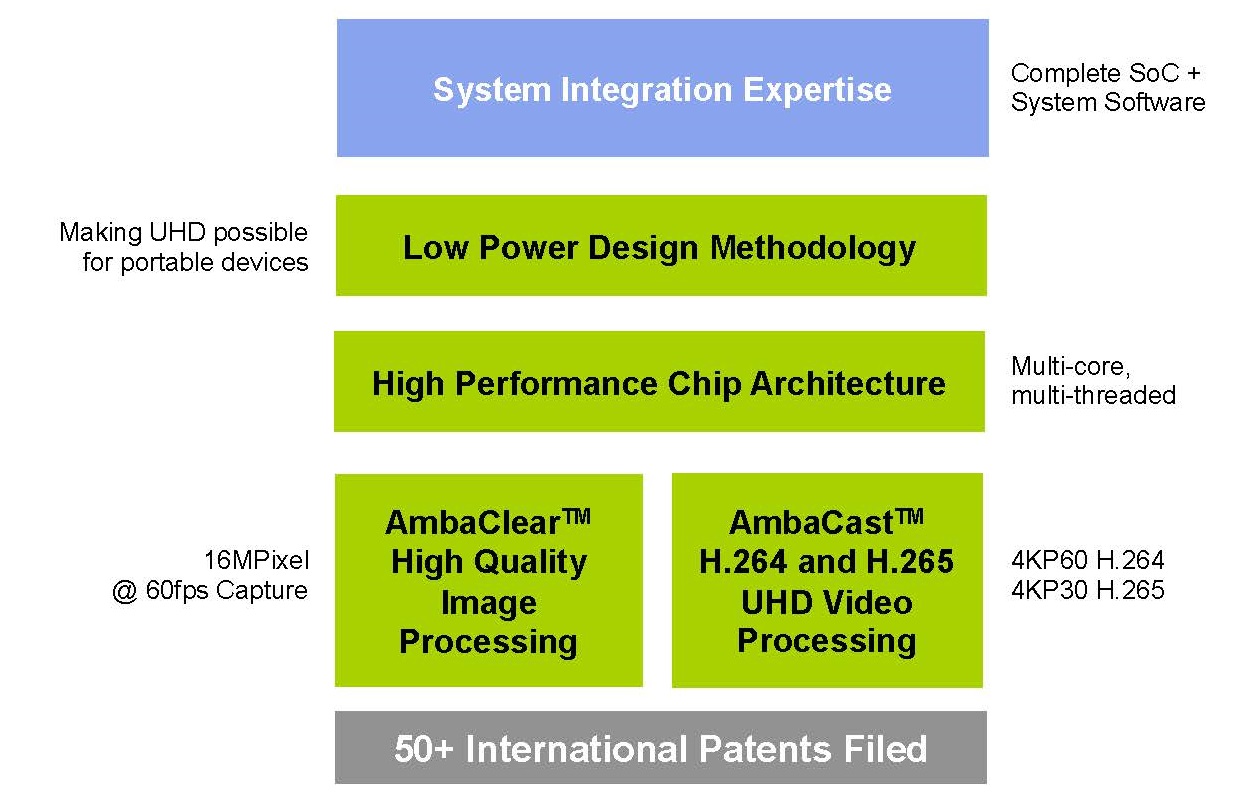 System Integration Expertise

Complete SoC + System Software

Making UHD possible for portable devices

Low Power Design Methodology

High Performance Chip Architecture

Multi-core, multi-threaded

16MPixel @ 60fps Capture

AmbaClear™ High Quality Image Processing

AmbaCast™ H.264 and H.265 UHD Video Processing

4KP60 H.264
4KP30 H.265

50+ International Patents Filed